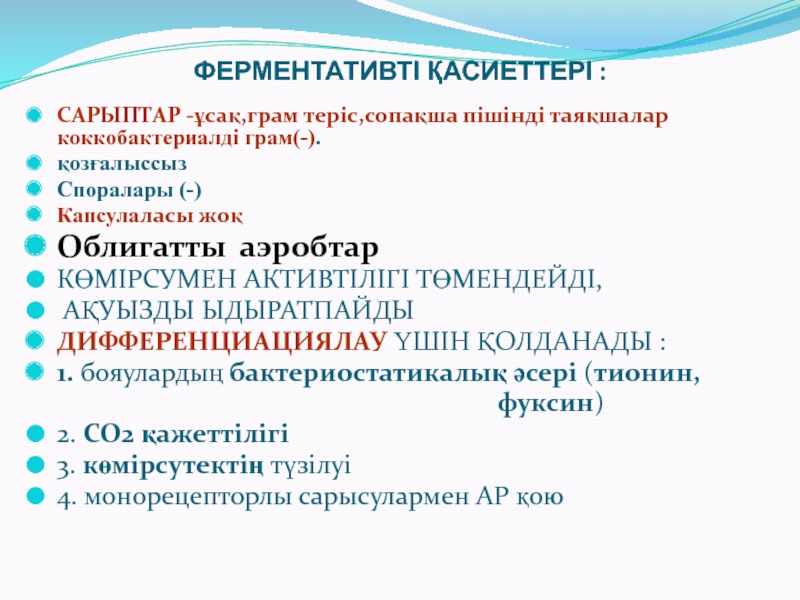 ФЕРМЕНТАТИВТІ ҚАСИЕТТЕРІ :

САРЫПТАР -ұсақ,грам теріс,сопақша пішінді таяқшалар коккобактериалді грам(-).

қозғалыссыз

Споралары (-)

Капсулаласы жоқ

Облигатты аэробтар

КӨМІРСУМЕН АКТИВТІЛІГІ ТӨМЕНДЕЙДІ,

АҚУЫЗДЫ ЫДЫРАТПАЙДЫ

ДИФФЕРЕНЦИАЦИЯЛАУ ҮШІН ҚОЛДАНАДЫ :

1. бояулардың бактериостатикалық әсері (тионин, фуксин)

2. СО2 қажеттілігі

3. көмірсутектің түзілуі

4. монорецепторлы сарысулармен АР қою